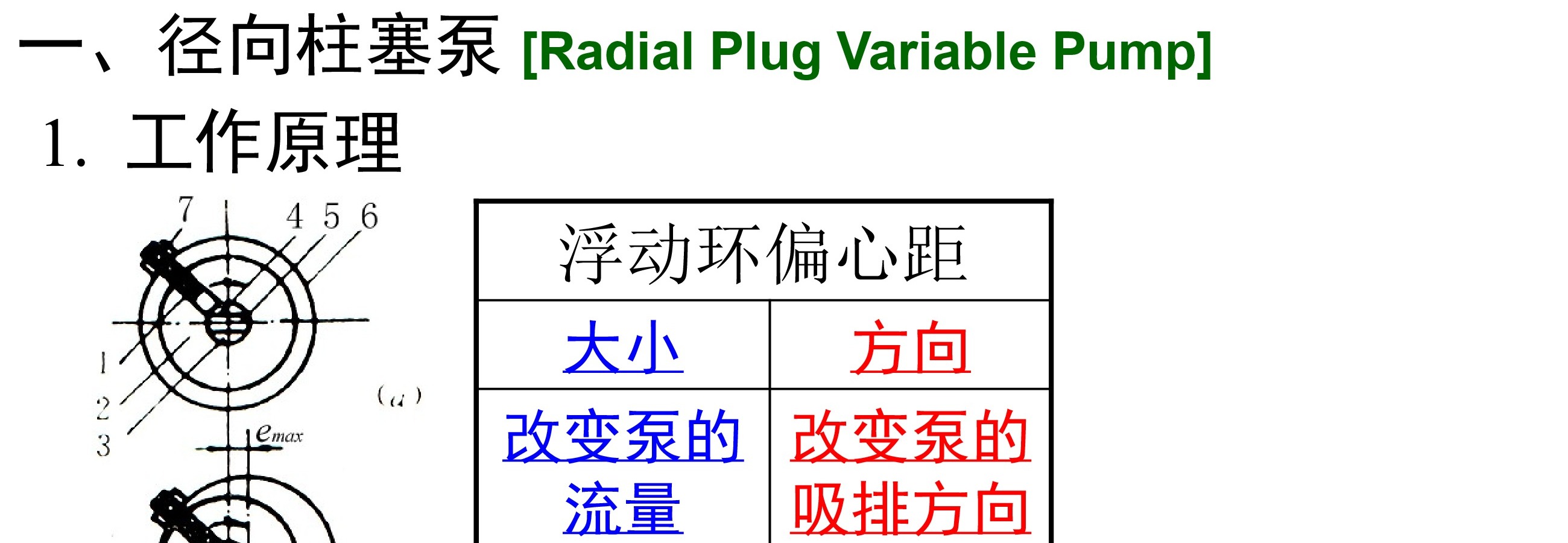 一、径向柱塞泵 [Radial Plug Variable Pump]

1. 工作原理

7 4 5 6

1
2
3

(a)

$e_{max}$

| 浮动环偏心距 | |
|---|---|
| 大小 | 方向 |
| 改变泵的流量 | 改变泵的吸排方向 |